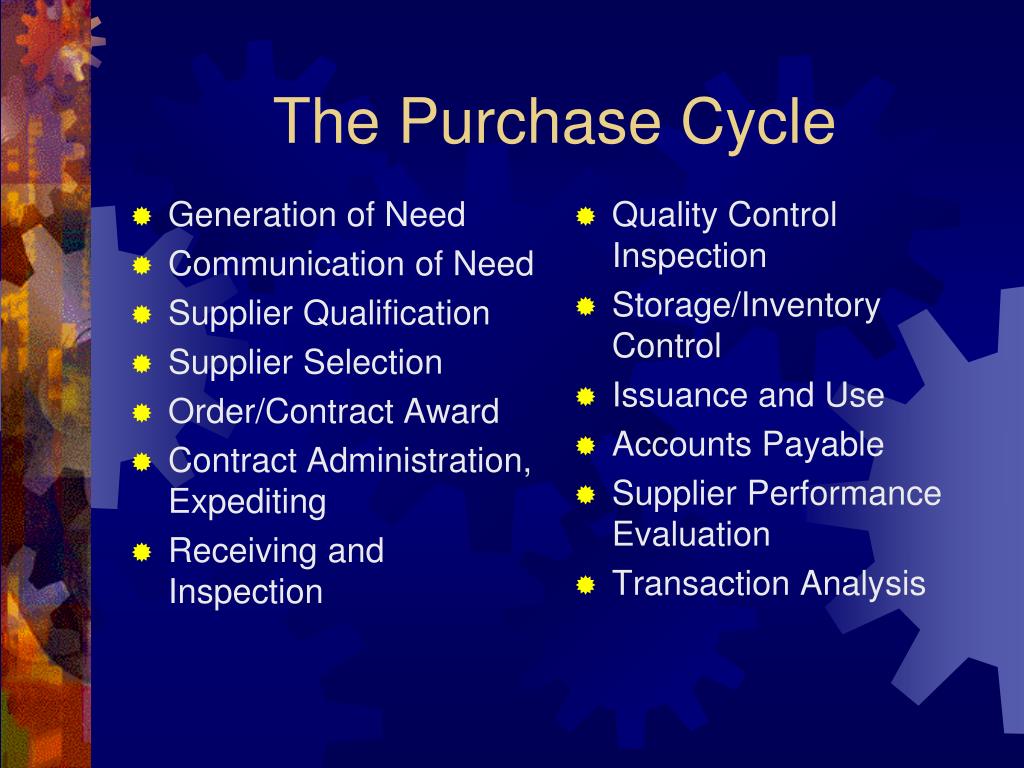 The Purchase Cycle

- Generation of Need
- Communication of Need
- Supplier Qualification
- Supplier Selection
- Order/Contract Award
- Contract Administration, Expediting
- Receiving and Inspection

- Quality Control Inspection
- Storage/Inventory Control
- Issuance and Use
- Accounts Payable
- Supplier Performance Evaluation
- Transaction Analysis